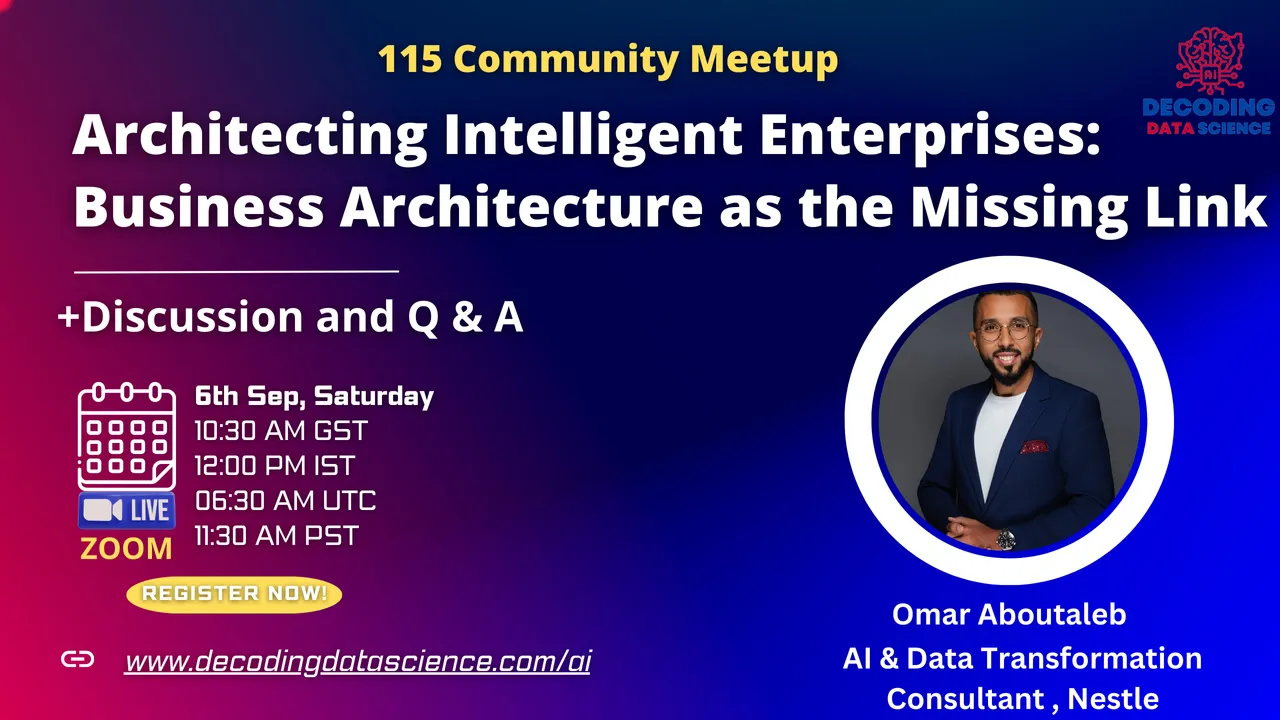 115 Community Meetup

AI

DECODING DATA SCIENCE

Architecting Intelligent Enterprises: Business Architecture as the Missing Link

+Discussion and Q & A

6th Sep, Saturday
10:30 AM GST
12:00 PM IST
06:30 AM UTC
11:30 AM PST

LIVE

ZOOM

REGISTER NOW!

www.decodingdatascience.com/ai

Omar Aboutaleb
AI & Data Transformation Consultant , Nestle